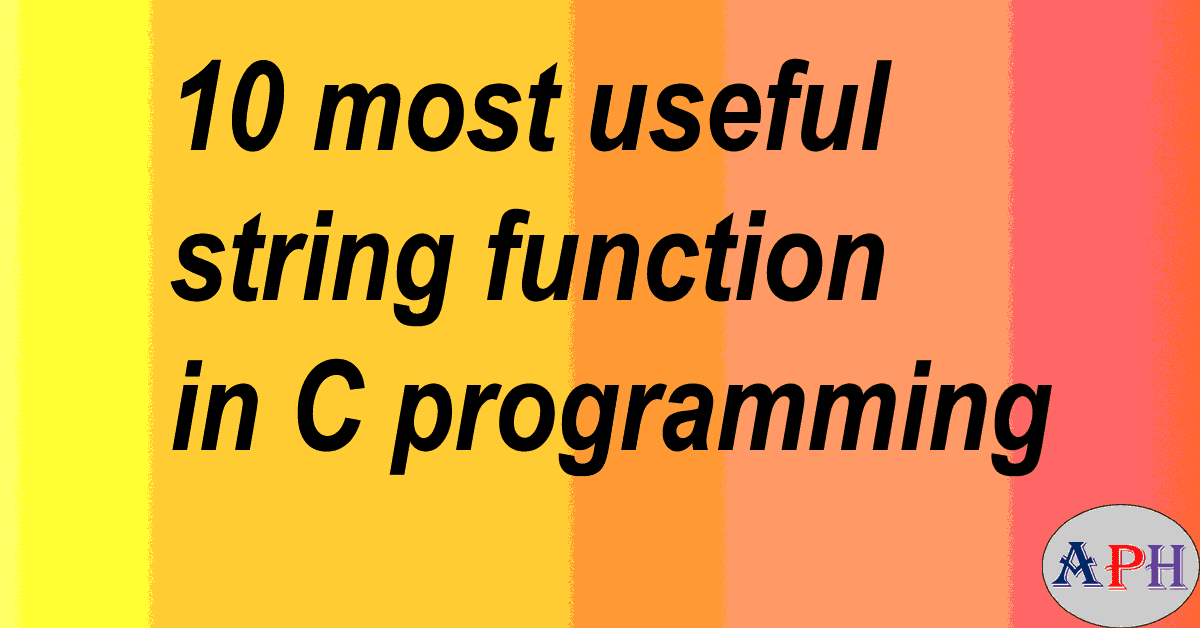 10 most useful string function in C programming

APH